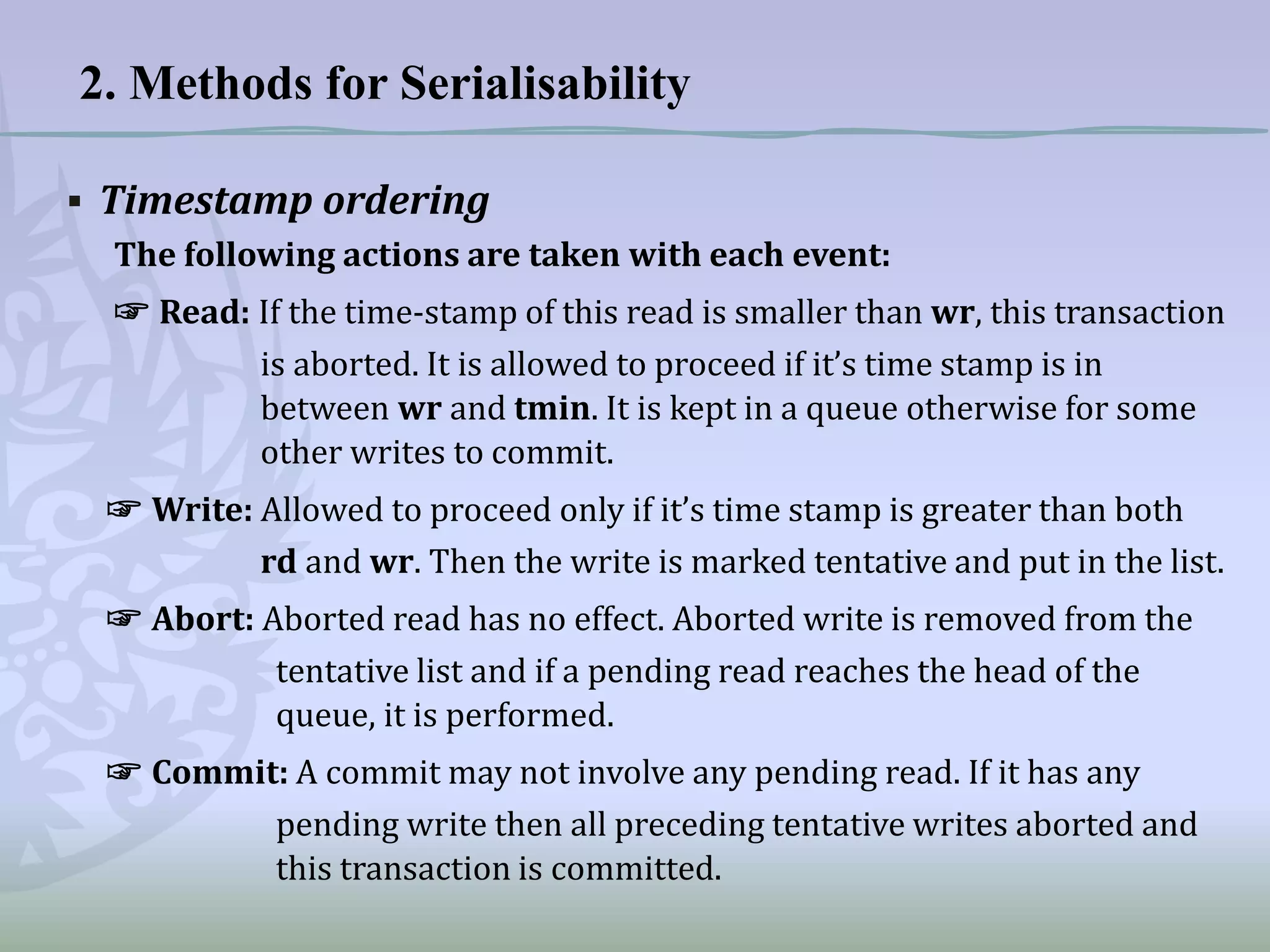 2. Methods for Serialisability

▪ Timestamp ordering

The following actions are taken with each event:

☞ Read: If the time-stamp of this read is smaller than wr, this transaction is aborted. It is allowed to proceed if it's time stamp is in between wr and tmin. It is kept in a queue otherwise for some other writes to commit.

☞ Write: Allowed to proceed only if it's time stamp is greater than both rd and wr. Then the write is marked tentative and put in the list.

☞ Abort: Aborted read has no effect. Aborted write is removed from the tentative list and if a pending read reaches the head of the queue, it is performed.

☞ Commit: A commit may not involve any pending read. If it has any pending write then all preceding tentative writes aborted and this transaction is committed.